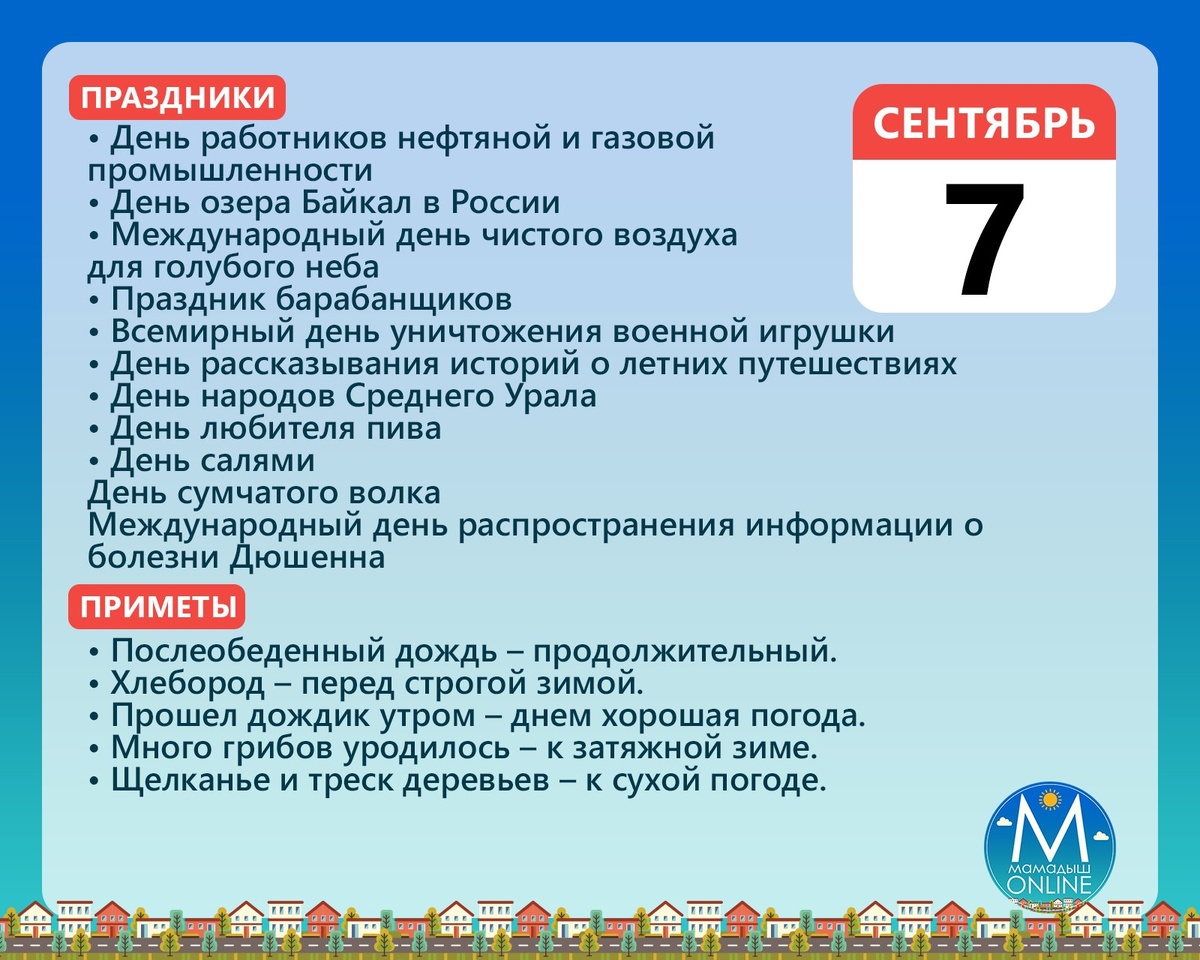 ПРАЗДНИКИ

СЕНТЯБРЬ
7

• День работников нефтяной и газовой промышленности
• День озера Байкал в России
• Международный день чистого воздуха для голубого неба
• Праздник барабанщиков
• Всемирный день уничтожения военной игрушки
• День рассказывания историй о летних путешествиях
• День народов Среднего Урала
• День любителя пива
• День салями
День сумчатого волка
Международный день распространения информации о болезни Дюшенна

ПРИМЕТЫ

• Послеобеденный дождь – продолжительный.
• Хлебород – перед строгой зимой.
• Прошел дождик утром – днем хорошая погода.
• Много грибов уродилось – к затяжной зиме.
• Щелканье и треск деревьев – к сухой погоде.

М
МАМАДЫШ
ONLINE